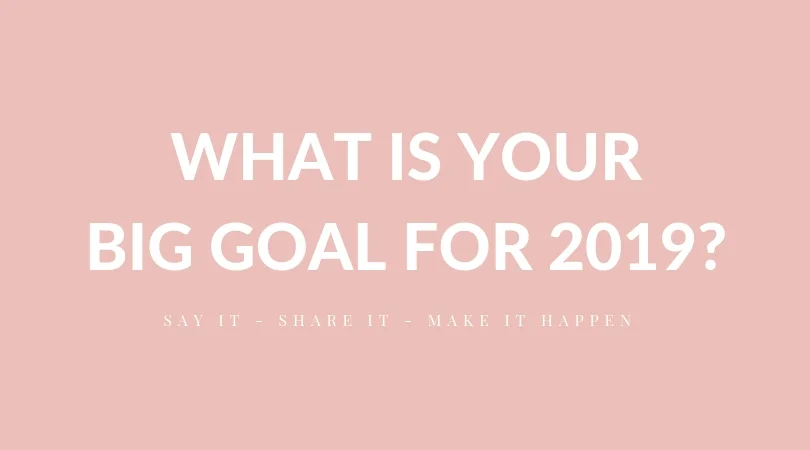 WHAT IS YOUR BIG GOAL FOR 2019?

SAY IT - SHARE IT - MAKE IT HAPPEN